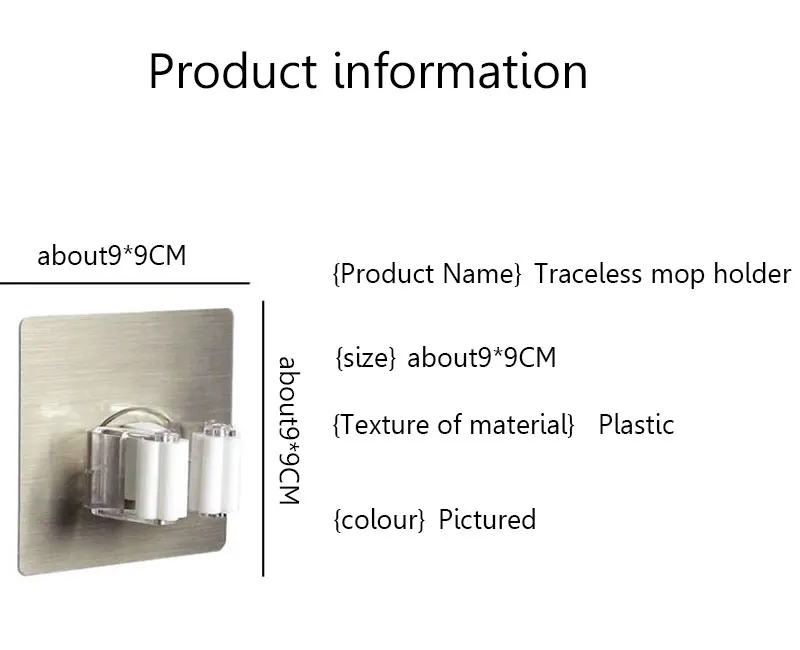 Product information

about9*9CM

about9*9CM

{Product Name} Traceless mop holder

{size} about9*9CM

{Texture of material} Plastic

{colour} Pictured